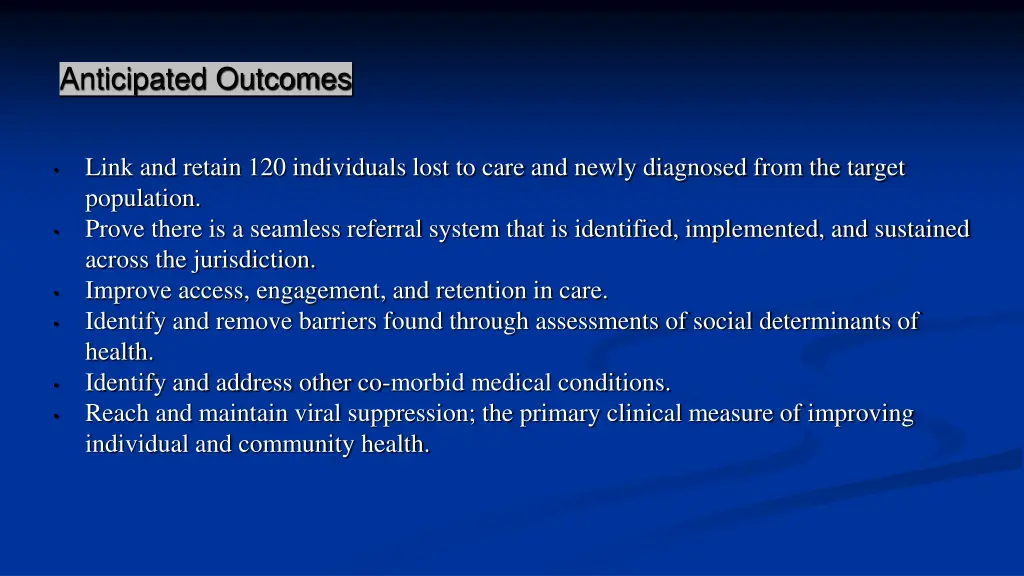 Anticipated Outcomes

- Link and retain 120 individuals lost to care and newly diagnosed from the target population.
- Prove there is a seamless referral system that is identified, implemented, and sustained across the jurisdiction.
- Improve access, engagement, and retention in care.
- Identify and remove barriers found through assessments of social determinants of health.
- Identify and address other co-morbid medical conditions.
- Reach and maintain viral suppression; the primary clinical measure of improving individual and community health.